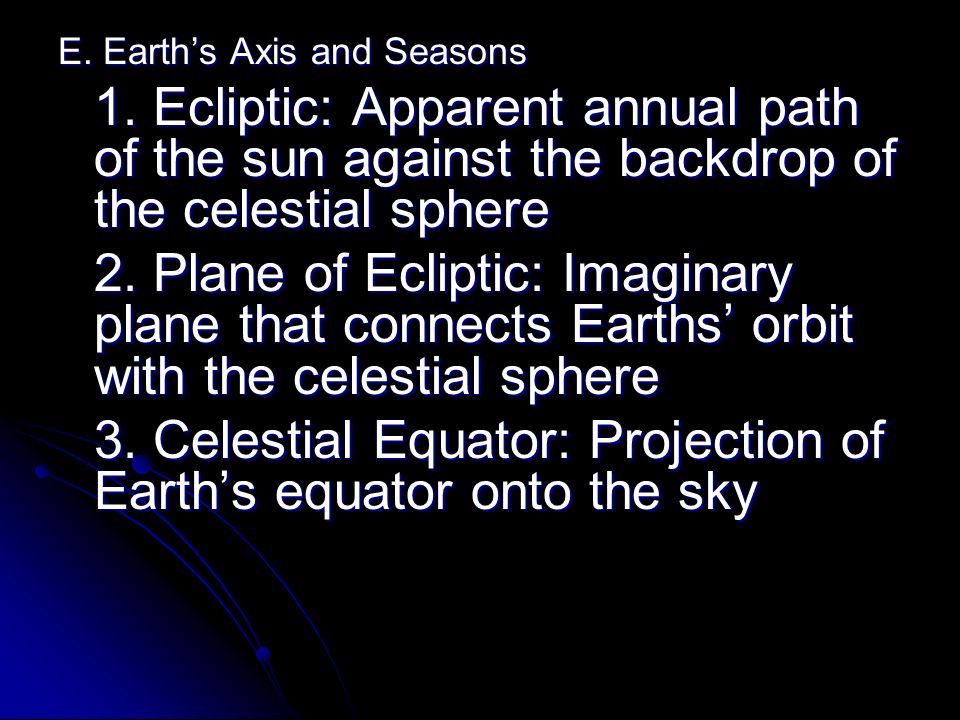 E. Earth’s Axis and Seasons

1. Ecliptic: Apparent annual path of the sun against the backdrop of the celestial sphere

2. Plane of Ecliptic: Imaginary plane that connects Earths’ orbit with the celestial sphere

3. Celestial Equator: Projection of Earth’s equator onto the sky